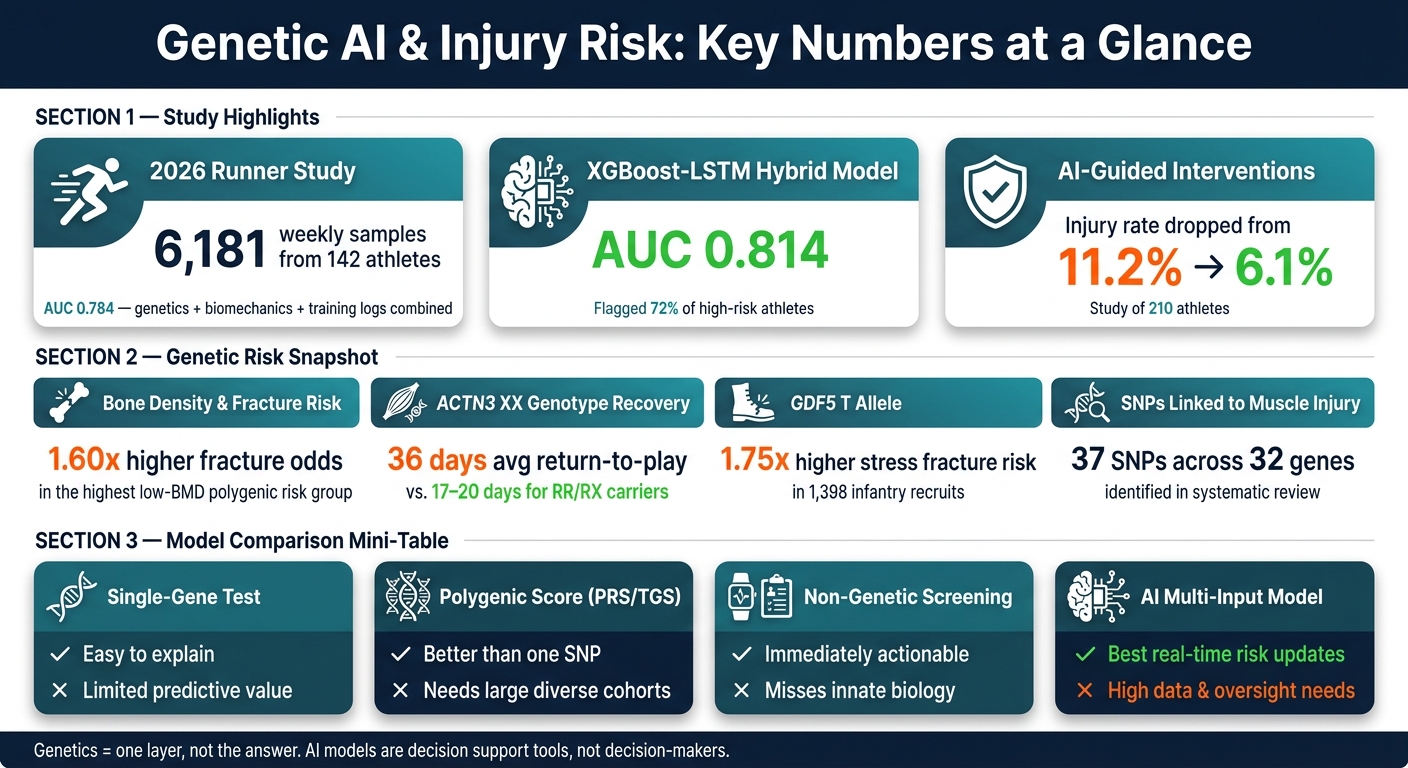 Genetic AI & Injury Risk: Key Numbers at a Glance

SECTION 1 — Study Highlights

2026 Runner Study

6,181 weekly samples from 142 athletes

AUC 0.784 — genetics + biomechanics + training logs combined

XGBoost-LSTM Hybrid Model

AUC 0.814

Flagged 72% of high-risk athletes

AI-Guided Interventions

Injury rate dropped from

11.2% → 6.1%

Study of 210 athletes

SECTION 2 — Genetic Risk Snapshot

Bone Density & Fracture Risk

1.60x higher fracture odds

in the highest low-BMD polygenic risk group

ACTN3 XX Genotype Recovery

36 days avg return-to-play

vs. 17–20 days for RR/RX carriers

GDF5 T Allele

1.75x higher stress fracture risk

in 1,398 infantry recruits

SNPs Linked to Muscle Injury

37 SNPs across 32 genes

identified in systematic review

SECTION 3 — Model Comparison Mini-Table

Single-Gene Test

✓ Easy to explain

✕ Limited predictive value

Polygenic Score (PRS/TGS)

✓ Better than one SNP

✕ Needs large diverse cohorts

Non-Genetic Screening

✓ Immediately actionable

✕ Misses innate biology

AI Multi-Input Model

✓ Best real-time risk updates

✕ High data & oversight needs

Genetics = one layer, not the answer. AI models are decision support tools, not decision-makers.